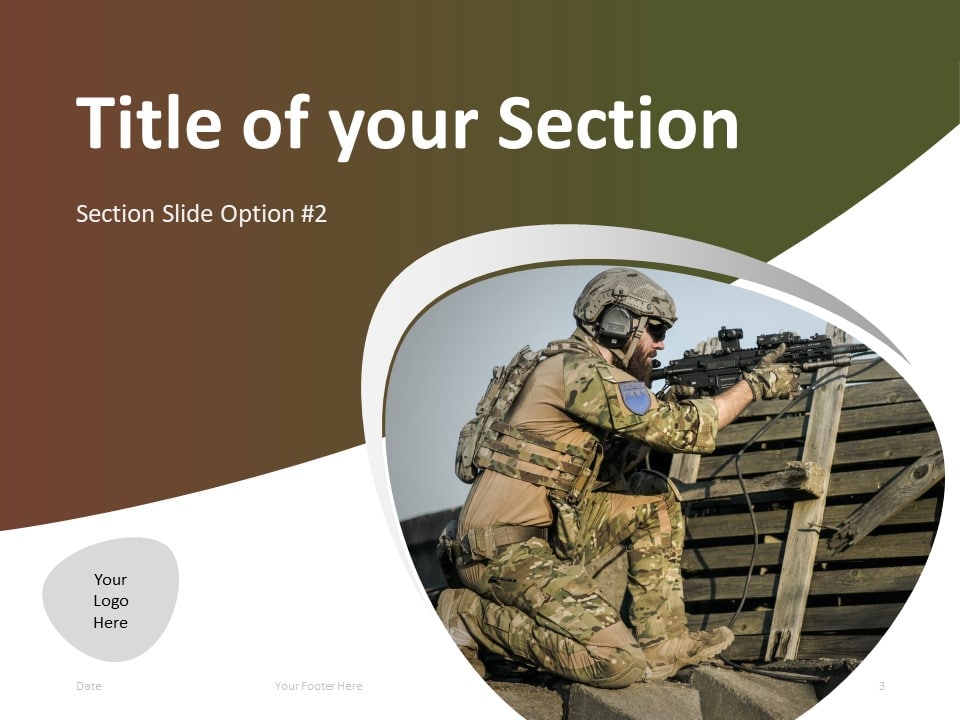 Title of your Section

Section Slide Option #2

Your Logo Here

Date

Your Footer Here

3